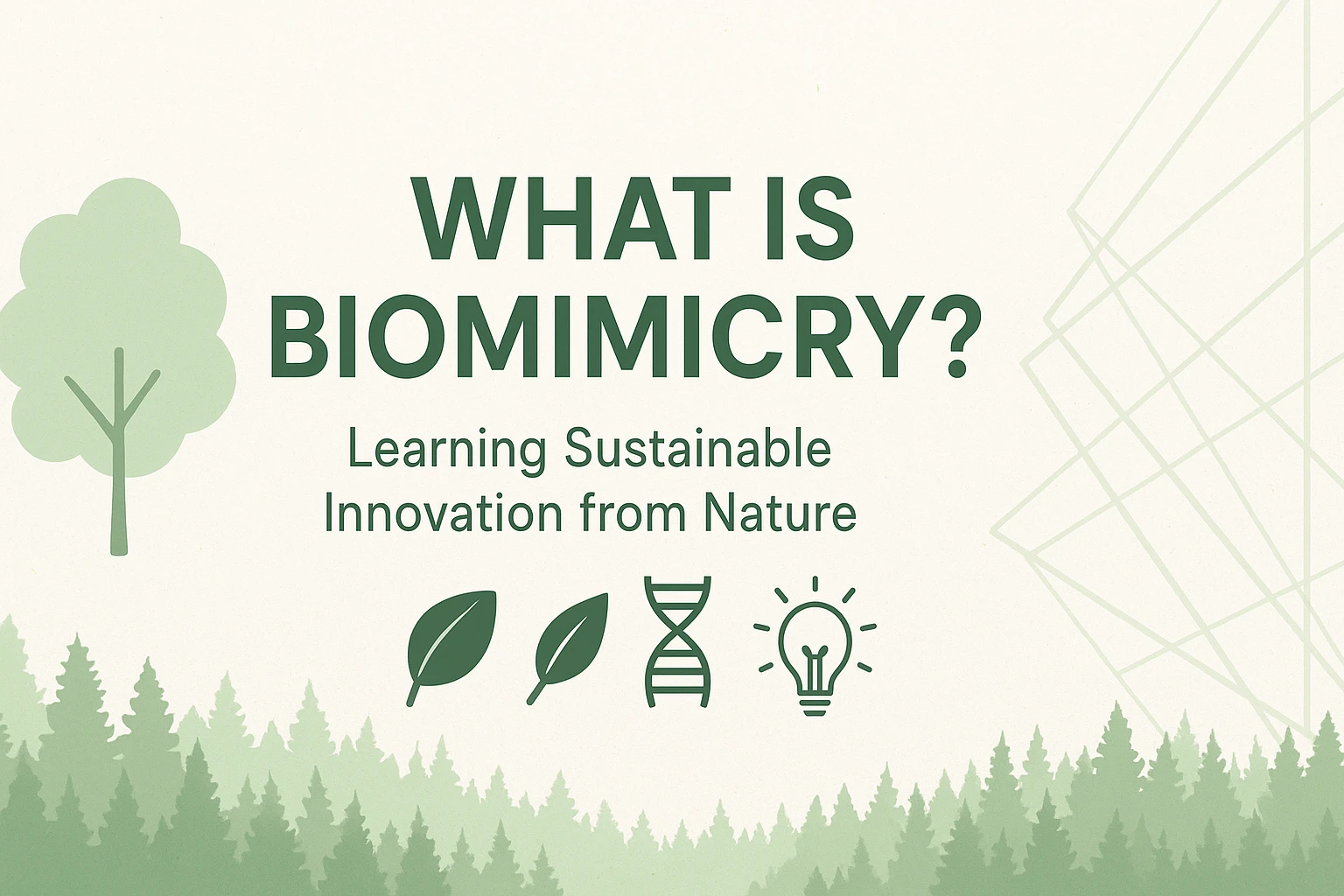 WHAT IS BIOMIMICRY?

Learning Sustainable Innovation from Nature